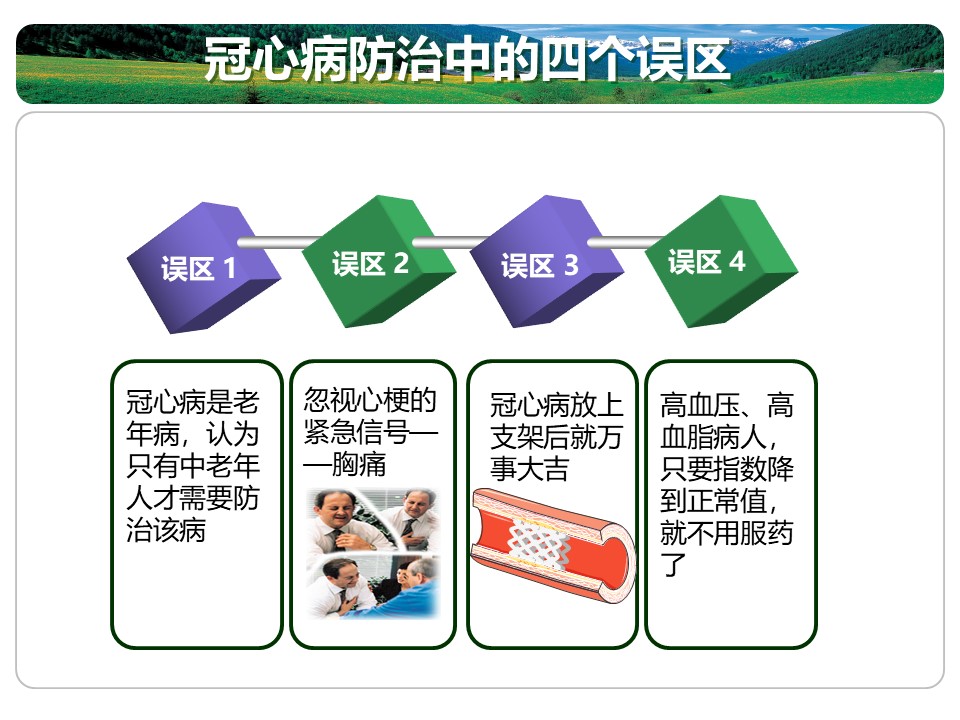 冠心病防治中的四个误区

误区 1

误区 2

误区 3

误区 4

冠心病是老年病，认为只有中老年人才需要防治该病

忽视心梗的紧急信号——胸痛

冠心病放上支架后就万事大吉

高血压、高血脂病人，只要指数降到正常值，就不用服药了